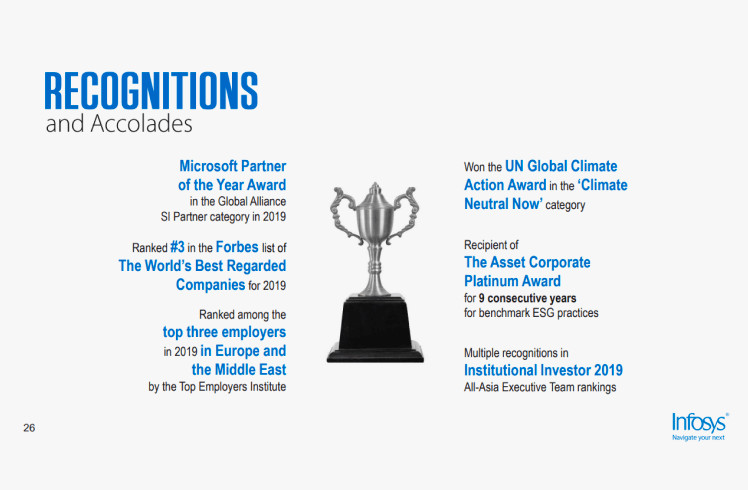 RECOGNITIONS
and Accolades

Microsoft Partner of the Year Award in the Global Alliance SI Partner category in 2019

Ranked #3 in the Forbes list of The World's Best Regarded Companies for 2019

Ranked among the top three employers in 2019 in Europe and the Middle East by the Top Employers Institute

Won the UN Global Climate Action Award in the 'Climate Neutral Now' category

Recipient of The Asset Corporate Platinum Award for 9 consecutive years for benchmark ESG practices

Multiple recognitions in Institutional Investor 2019 All-Asia Executive Team rankings

26

Infosys®
Navigate your next